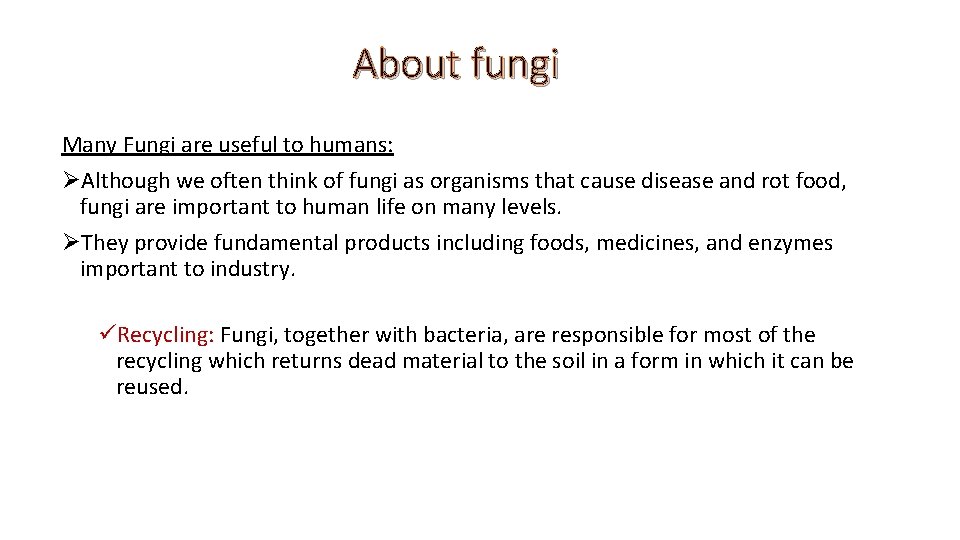 About fungi

Many Fungi are useful to humans:

➢Although we often think of fungi as organisms that cause disease and rot food, fungi are important to human life on many levels.

➢They provide fundamental products including foods, medicines, and enzymes important to industry.

✓Recycling: Fungi, together with bacteria, are responsible for most of the recycling which returns dead material to the soil in a form in which it can be reused.